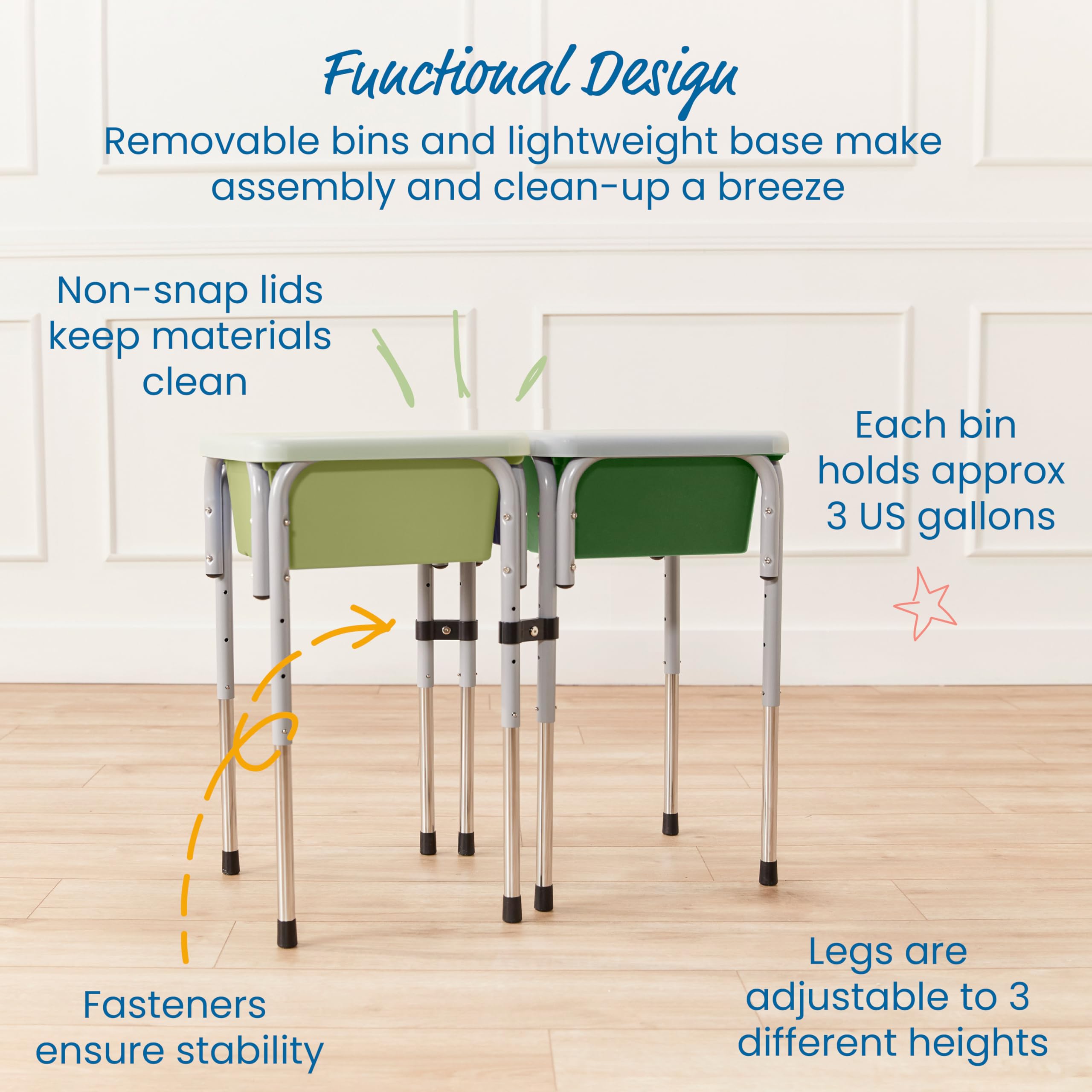 Functional Design
Removable bins and lightweight base make assembly and clean-up a breeze

Non-snap lids keep materials clean

Each bin holds approx 3 US gallons

Fasteners ensure stability

Legs are adjustable to 3 different heights